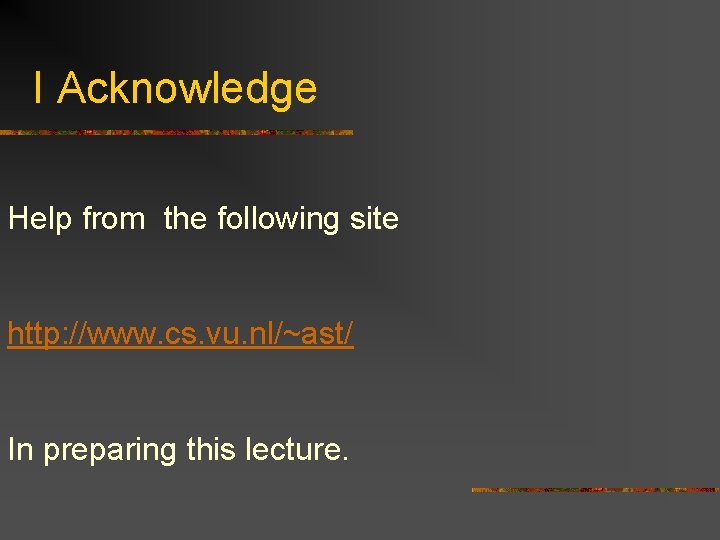 I Acknowledge

Help from the following site

http://www.cs.vu.nl/~ast/

In preparing this lecture.